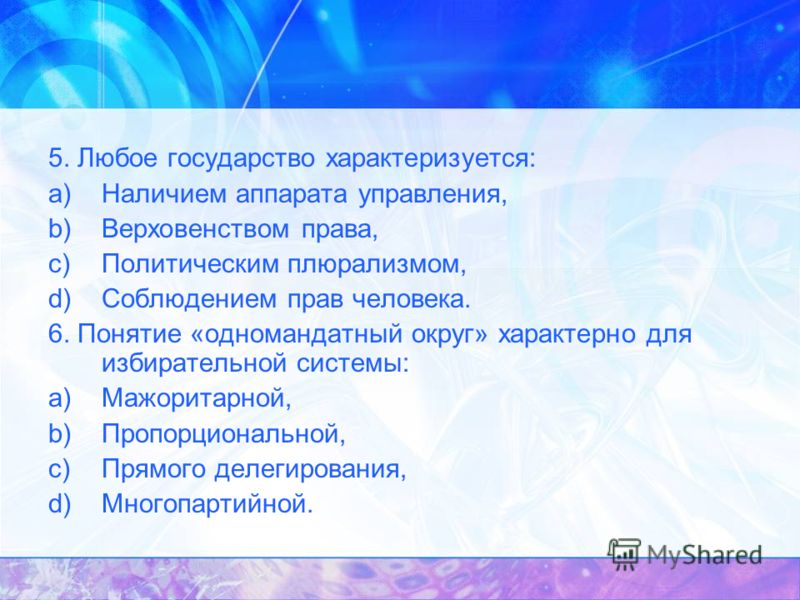 5. Любое государство характеризуется:
a) Наличием аппарата управления,
b) Верховенством права,
c) Политическим плюрализмом,
d) Соблюдением прав человека.
6. Понятие «одномандатный округ» характерно для избирательной системы:
a) Мажоритарной,
b) Пропорциональной,
c) Прямого делегирования,
d) Многопартийной.

MyShared